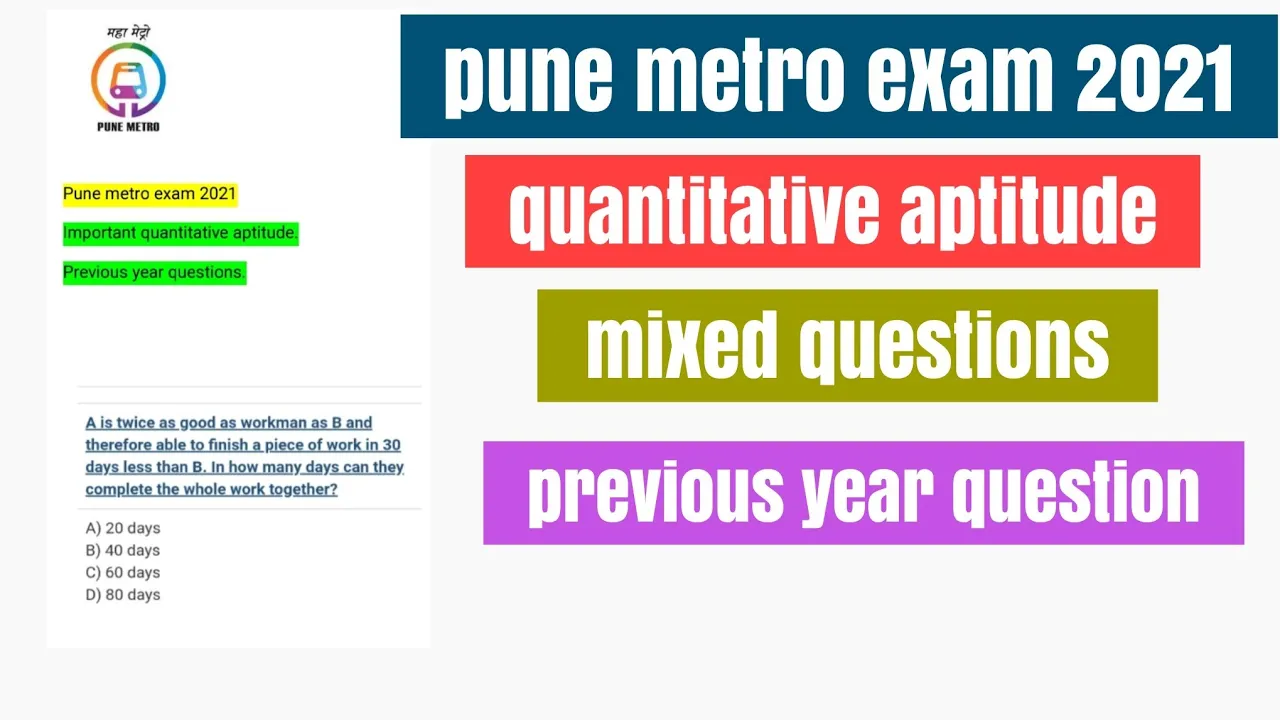 महा मेट्रो

PUNE METRO

Pune metro exam 2021

Important quantitative aptitude.

Previous year questions.

A is twice as good as workman as B and therefore able to finish a piece of work in 30 days less than B. In how many days can they complete the whole work together?

A) 20 days
B) 40 days
C) 60 days
D) 80 days

pune metro exam 2021

quantitative aptitude

mixed questions

previous year question